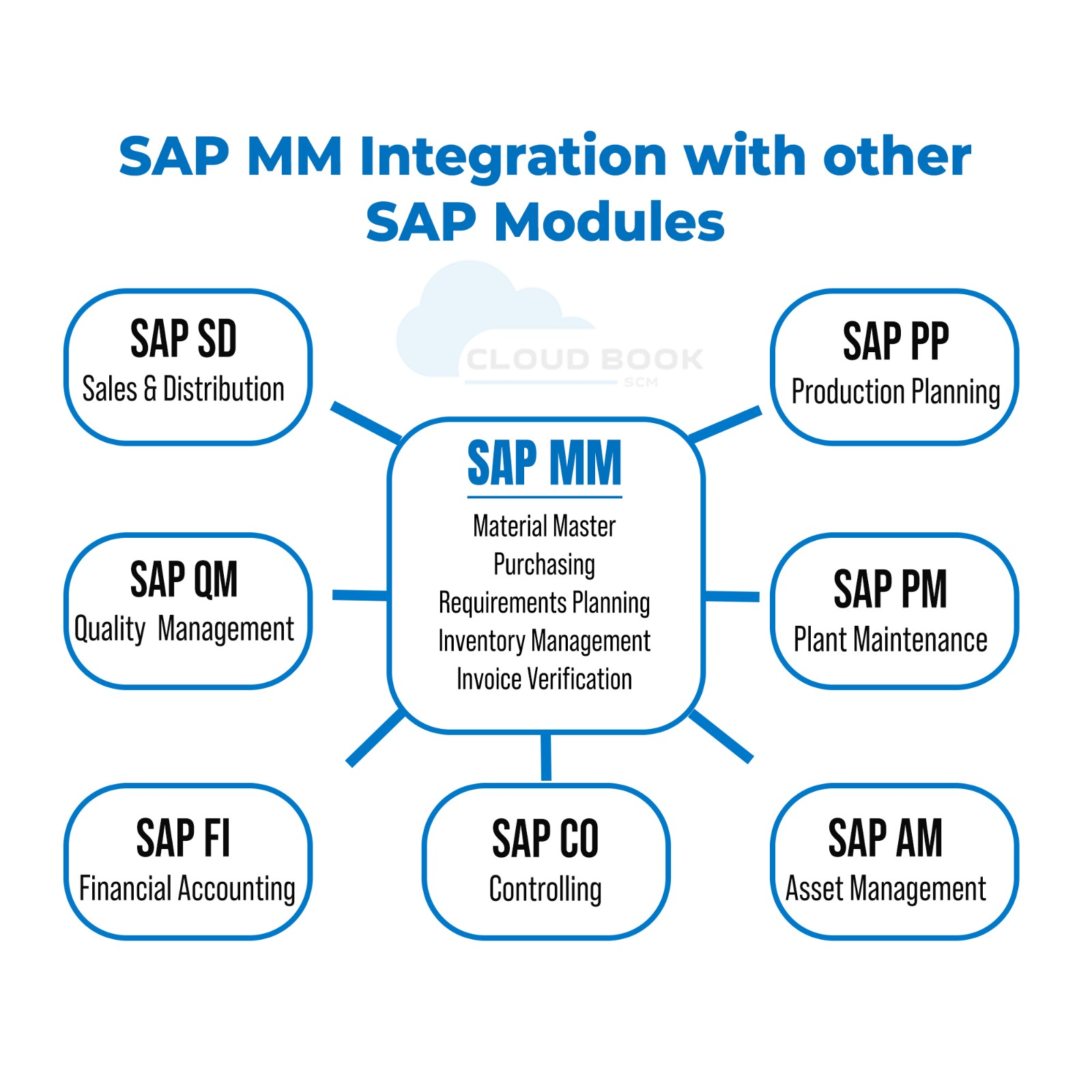 SAP MM Integration with other SAP Modules

CLOUD BOOK
SCM

SAP SD
Sales & Distribution

SAP PP
Production Planning

SAP MM
Material Master
Purchasing
Requirements Planning
Inventory Management
Invoice Verification

SAP QM
Quality Management

SAP PM
Plant Maintenance

SAP FI
Financial Accounting

SAP CO
Controlling

SAP AM
Asset Management